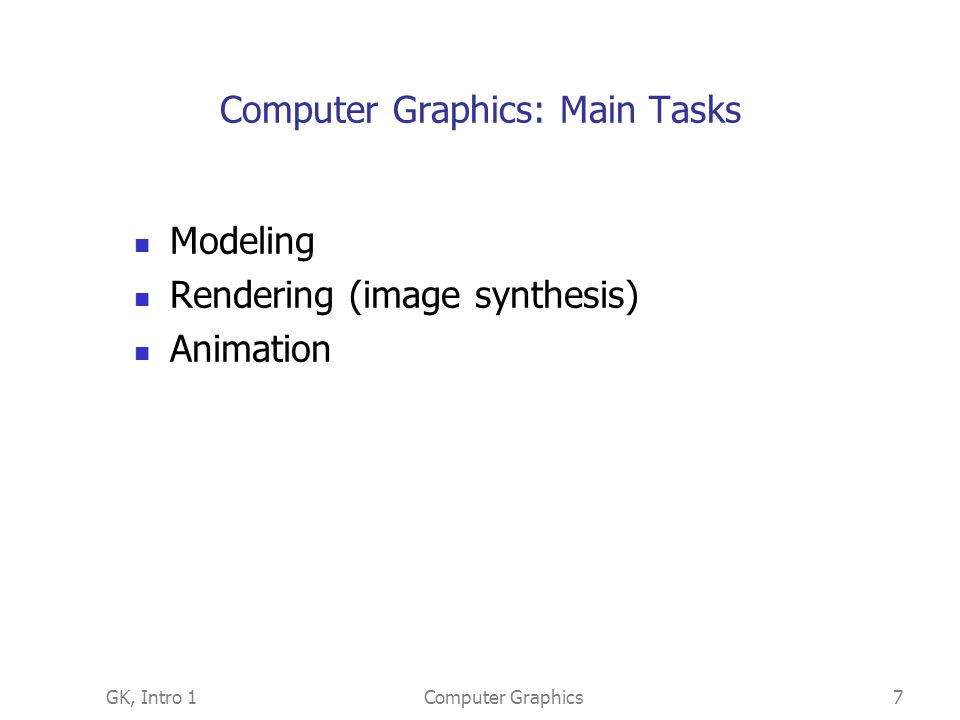 Computer Graphics: Main Tasks

- Modeling
- Rendering (image synthesis)
- Animation

GK, Intro 1 Computer Graphics 7